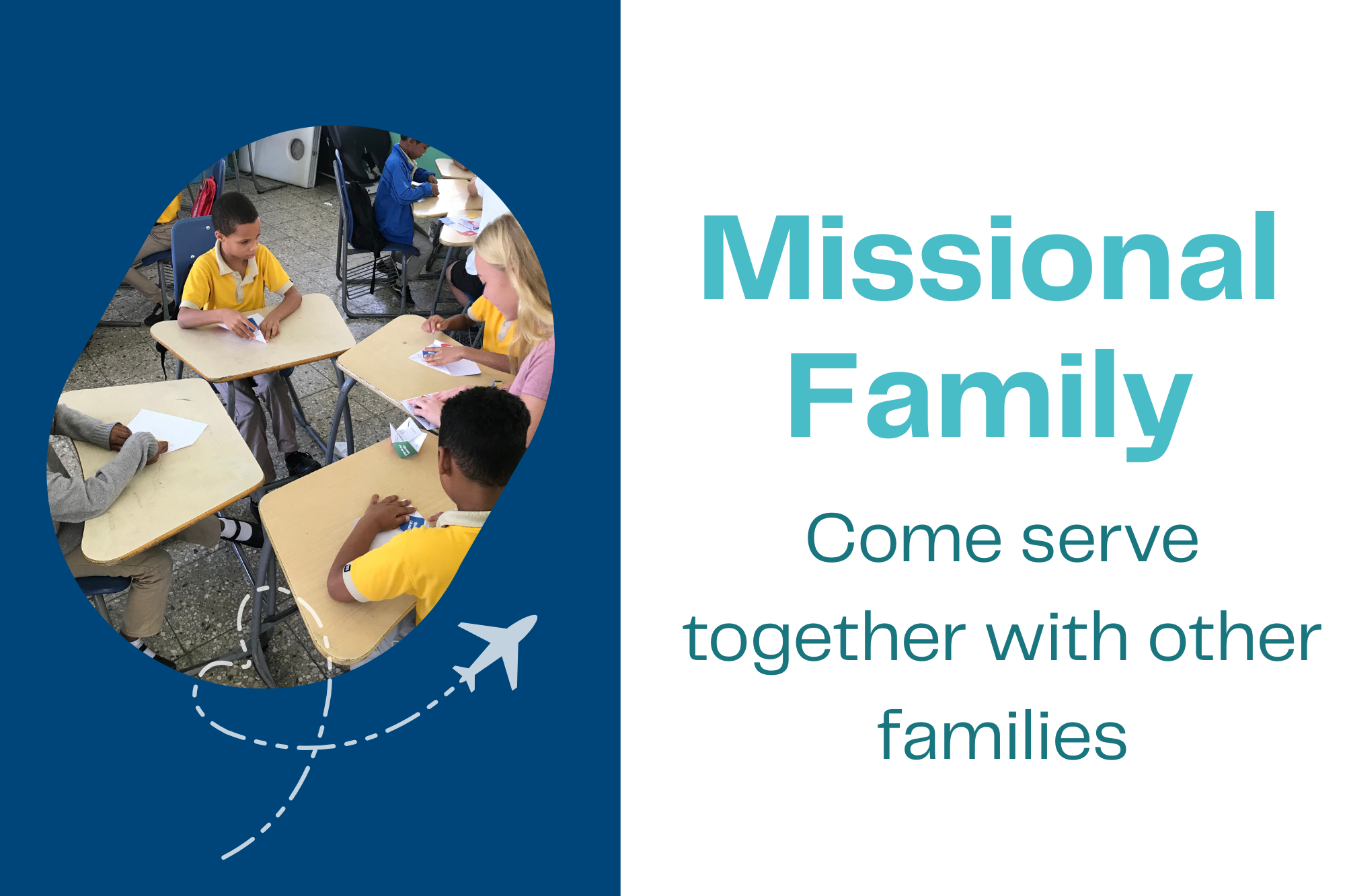 Missional Family

Come serve together with other families